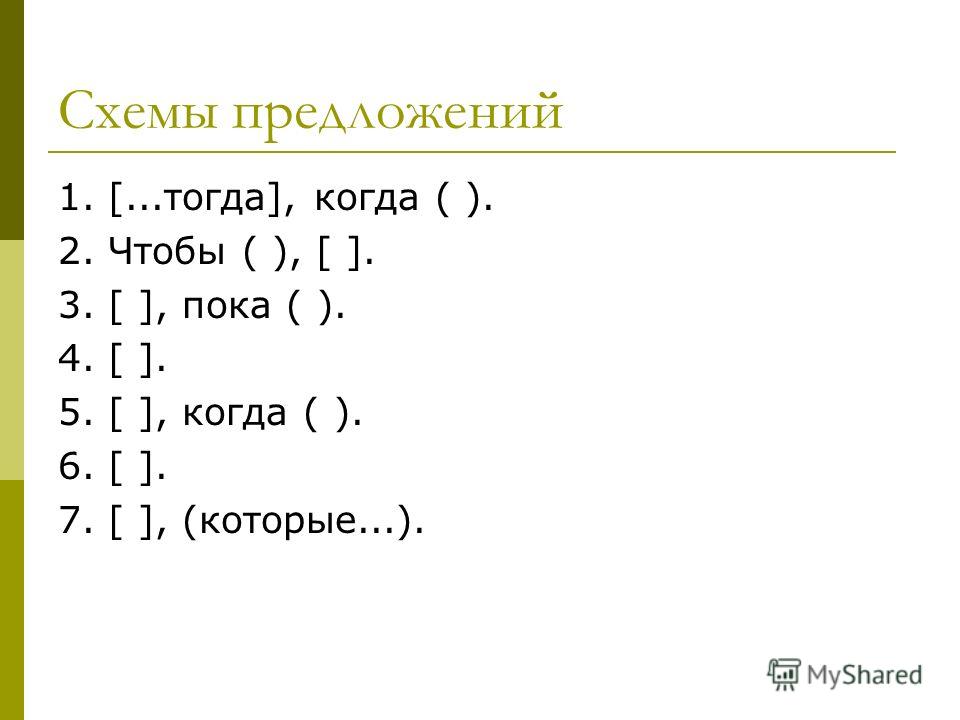 Схемы предложений

1. [...тогда], когда ( ).
2. Чтобы ( ), [ ].
3. [ ], пока ( ).
4. [ ].
5. [ ], когда ( ).
6. [ ].
7. [ ], (которые...).

MyShared